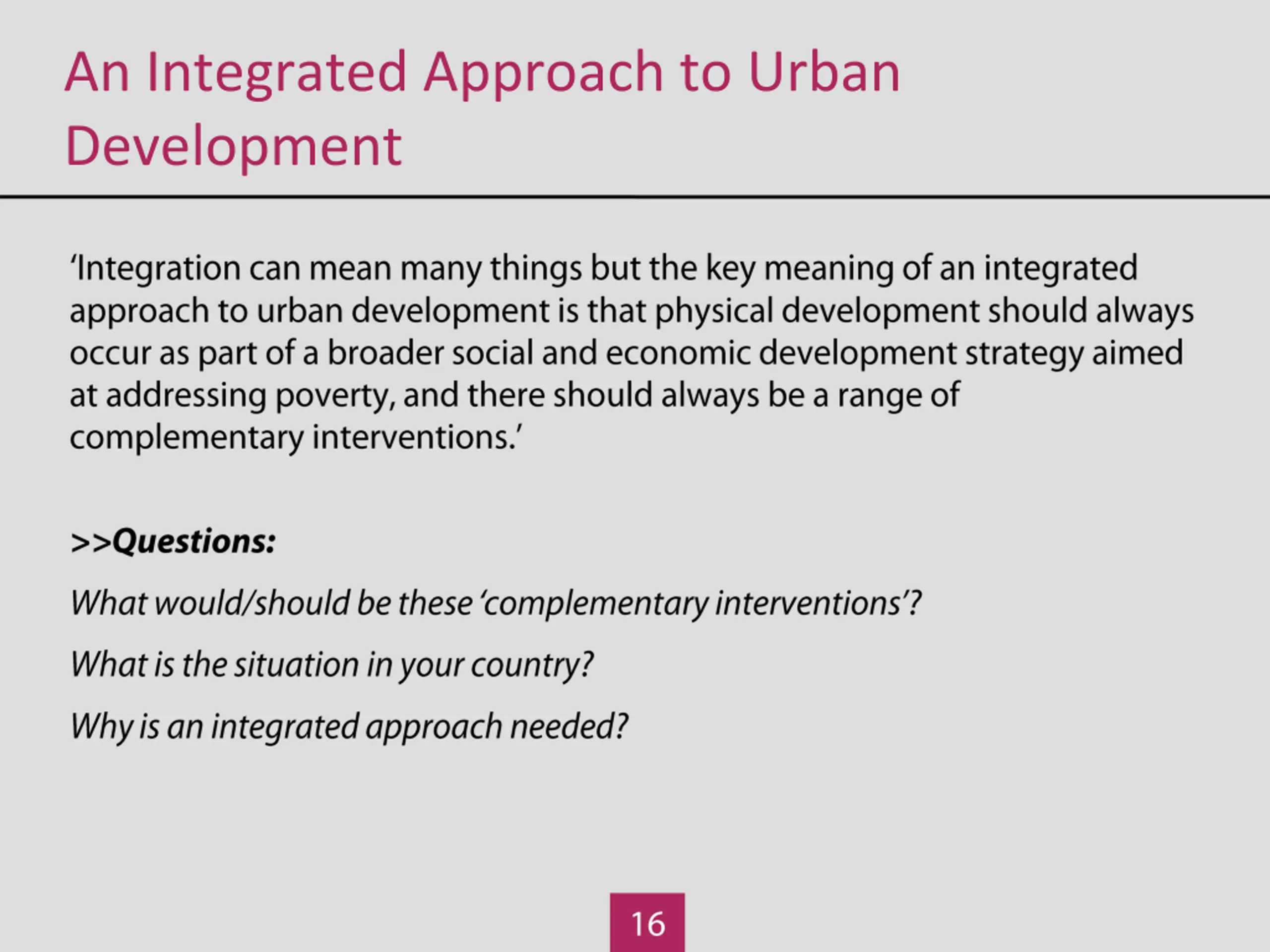 An Integrated Approach to Urban Development

‘Integration can mean many things but the key meaning of an integrated approach to urban development is that physical development should always occur as part of a broader social and economic development strategy aimed at addressing poverty, and there should always be a range of complementary interventions.’

>>Questions:

What would/should be these ‘complementary interventions’?

What is the situation in your country?

Why is an integrated approach needed?

16